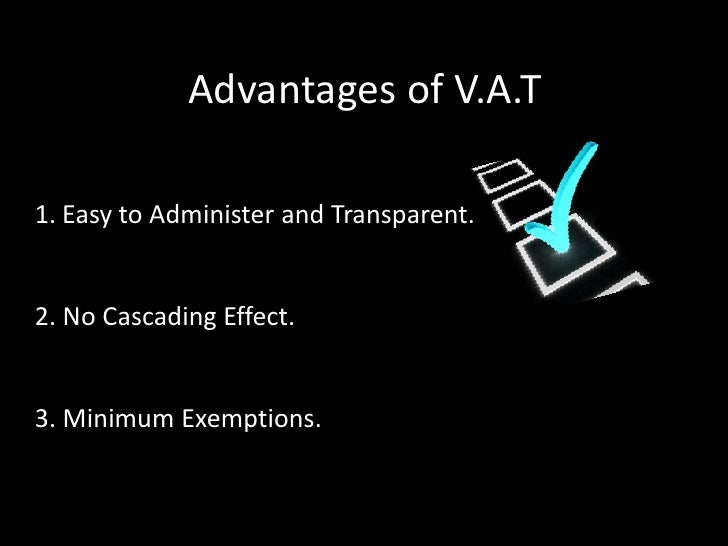 Advantages of V.A.T

1. Easy to Administer and Transparent.

2. No Cascading Effect.

3. Minimum Exemptions.